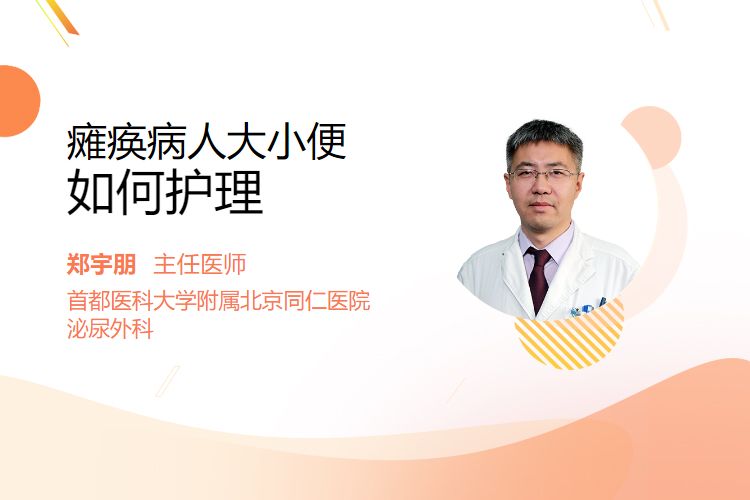 瘫痪病人大小便
如何护理

郑宇朋 主任医师
首都医科大学附属北京同仁医院
泌尿外科